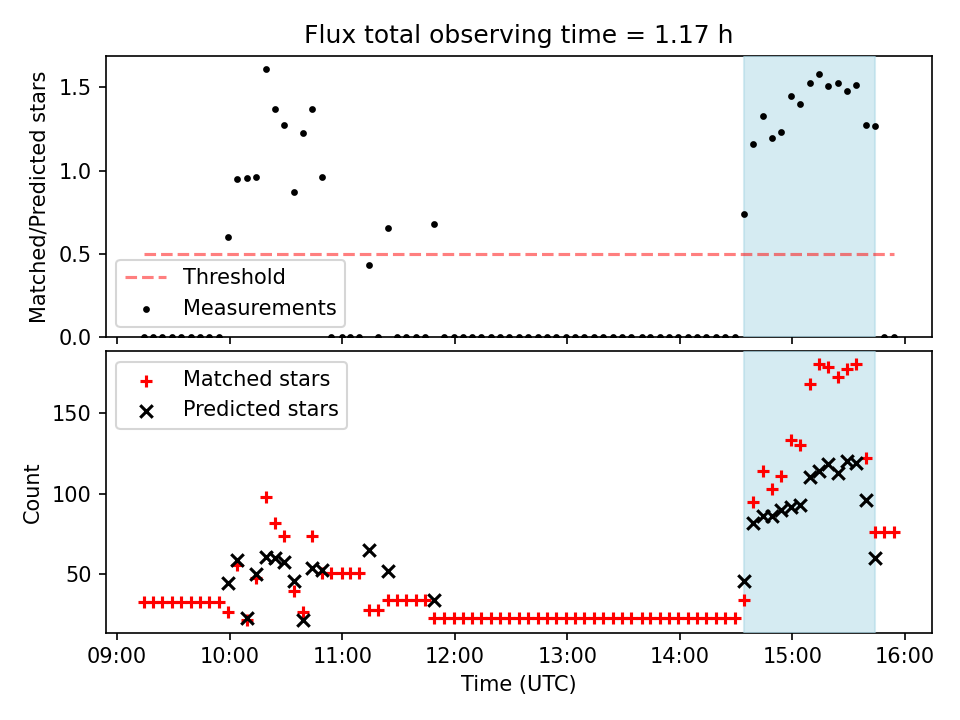 Flux total observing time = 1.17 h

Matched/Predicted stars

1.5
1.0
0.5
0.0

Threshold
Measurements

Matched stars
Predicted stars

Count

150
100
50

09:00 10:00 11:00 12:00 13:00 14:00 15:00 16:00

Time (UTC)